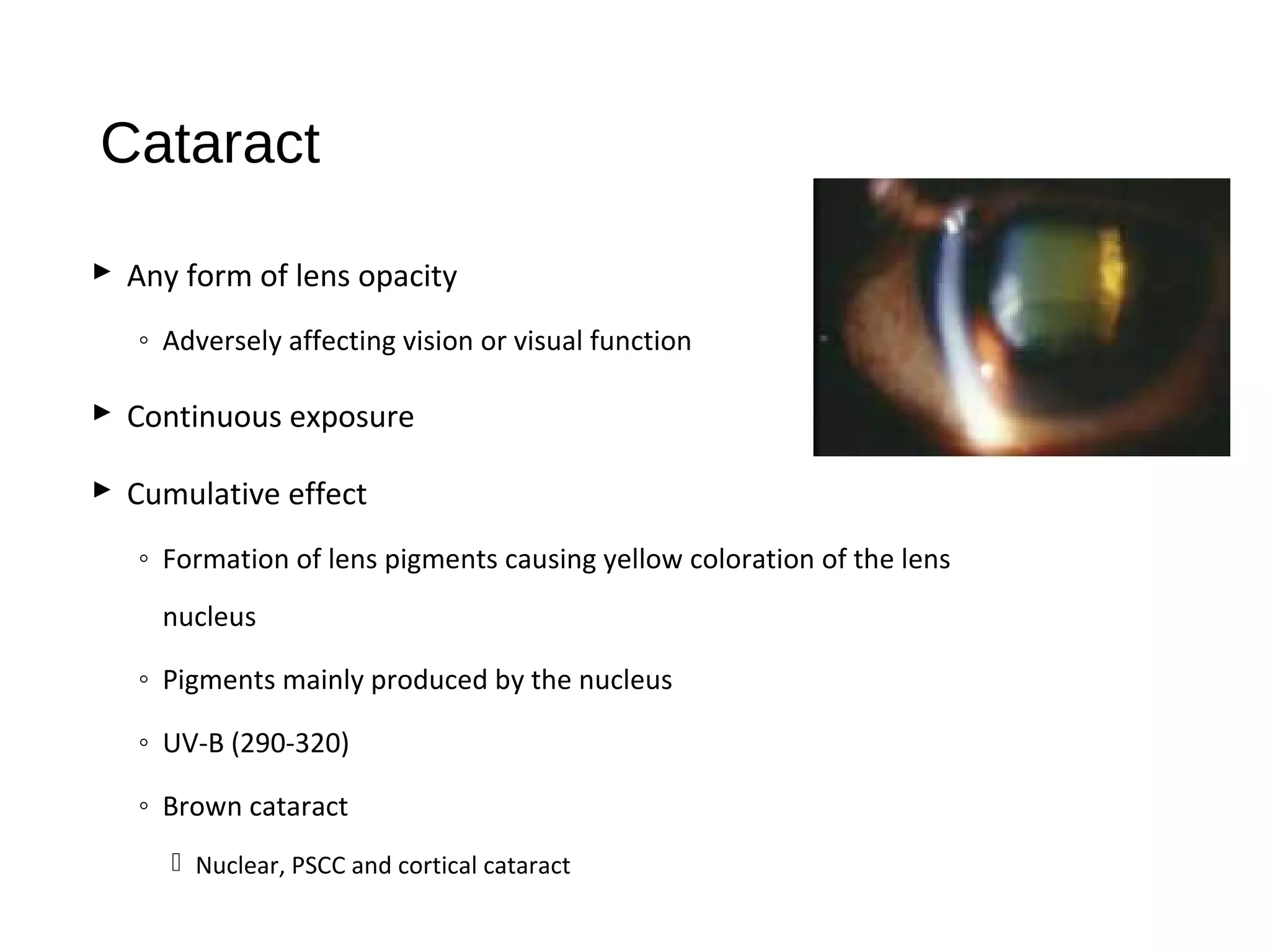 Cataract

▶ Any form of lens opacity

◦ Adversely affecting vision or visual function

▶ Continuous exposure

▶ Cumulative effect

◦ Formation of lens pigments causing yellow coloration of the lens nucleus

◦ Pigments mainly produced by the nucleus

◦ UV-B (290-320)

◦ Brown cataract

 Nuclear, PSCC and cortical cataract